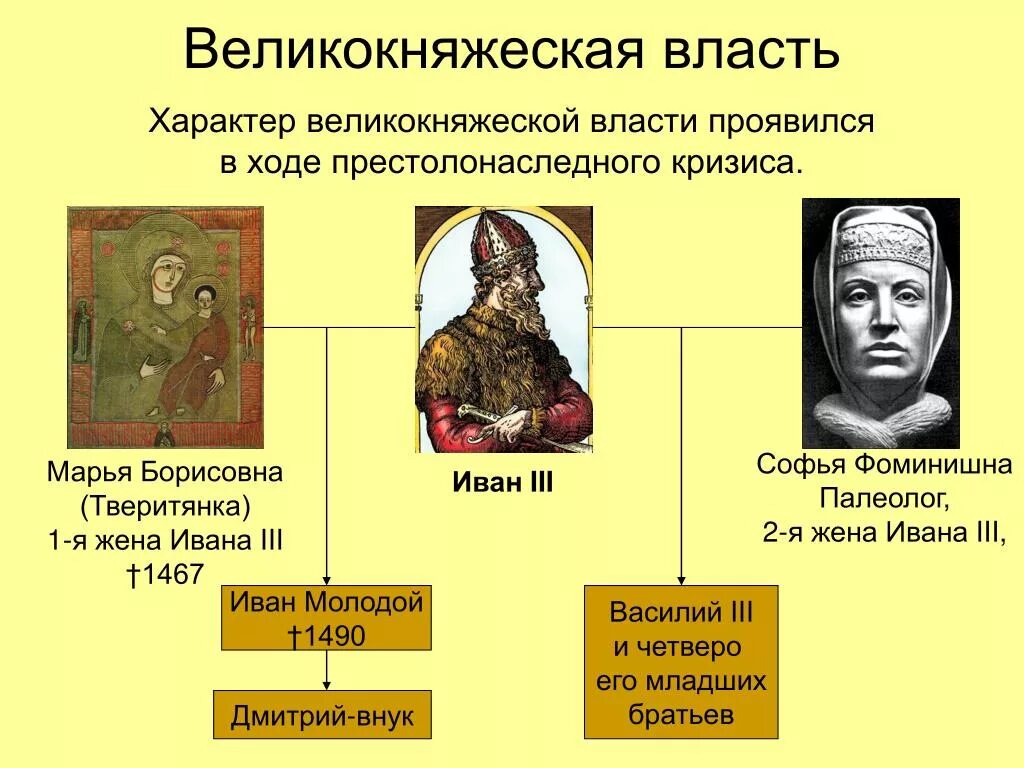 Великокняжеская власть

Характер великокняжеской власти проявился в ходе престолонаследного кризиса.

Марья Борисовна (Тверитянка) 1-я жена Ивана III †1467

Иван III

Софья Фоминишна Палеолог, 2-я жена Ивана III,

Иван Молодой †1490

Дмитрий-внук

Василий III и четверо его младших братьев